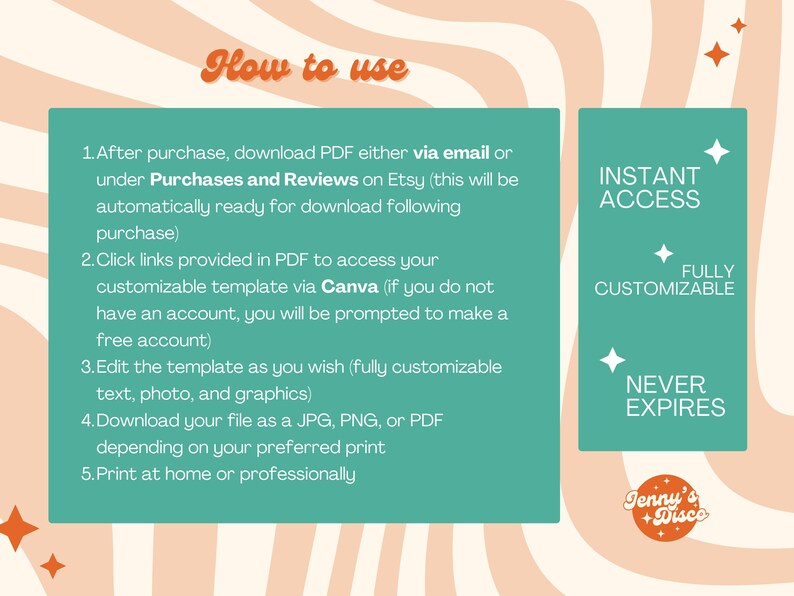 How to use

1. After purchase, download PDF either via email or under Purchases and Reviews on Etsy (this will be automatically ready for download following purchase)
2. Click links provided in PDF to access your customizable template via Canva (if you do not have an account, you will be prompted to make a free account)
3. Edit the template as you wish (fully customizable text, photo, and graphics)
4. Download your file as a JPG, PNG, or PDF depending on your preferred print
5. Print at home or professionally

INSTANT ACCESS

FULLY CUSTOMIZABLE

NEVER EXPIRES

Jenny's Disco